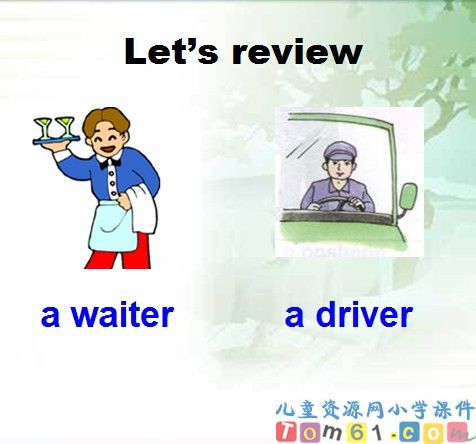 Let's review

a waiter

a driver

儿童资源网小学课件
Tom61.com